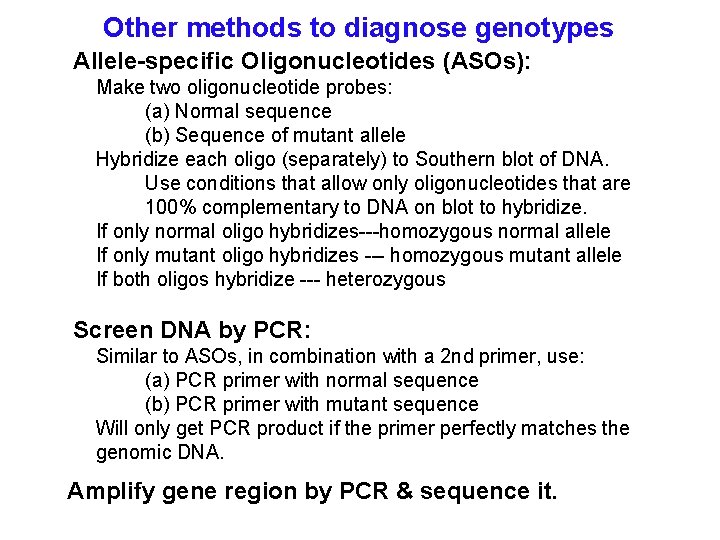 Other methods to diagnose genotypes

Allele-specific Oligonucleotides (ASOs):

Make two oligonucleotide probes:

(a) Normal sequence

(b) Sequence of mutant allele

Hybridize each oligo (separately) to Southern blot of DNA.

Use conditions that allow only oligonucleotides that are 100% complementary to DNA on blot to hybridize.

If only normal oligo hybridizes---homozygous normal allele

If only mutant oligo hybridizes --- homozygous mutant allele

If both oligos hybridize --- heterozygous

Screen DNA by PCR:

Similar to ASOs, in combination with a 2nd primer, use:

(a) PCR primer with normal sequence

(b) PCR primer with mutant sequence

Will only get PCR product if the primer perfectly matches the genomic DNA.

Amplify gene region by PCR & sequence it.